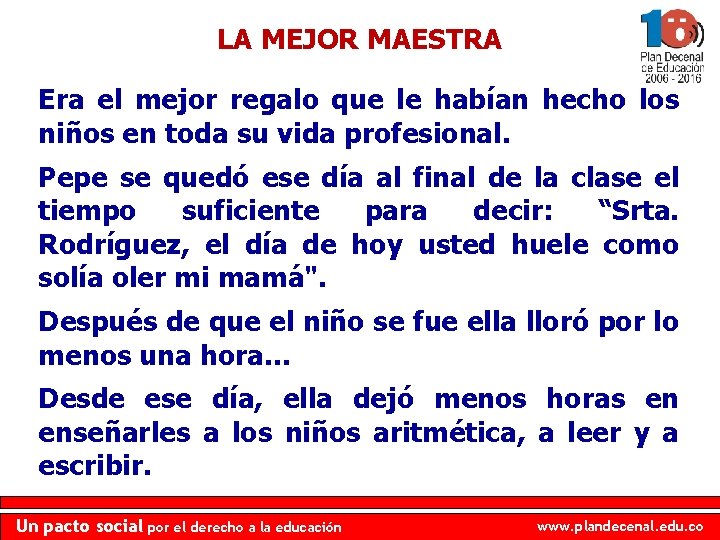 LA MEJOR MAESTRA

10
Plan Decenal de Educación 2006 - 2016

Era el mejor regalo que le habían hecho los niños en toda su vida profesional.

Pepe se quedó ese día al final de la clase el tiempo suficiente para decir: “Srta. Rodríguez, el día de hoy usted huele como solía oler mi mamá".

Después de que el niño se fue ella lloró por lo menos una hora...

Desde ese día, ella dejó menos horas en enseñarles a los niños aritmética, a leer y a escribir.

Un pacto social por el derecho a la educación

www.plandecenal.edu.co